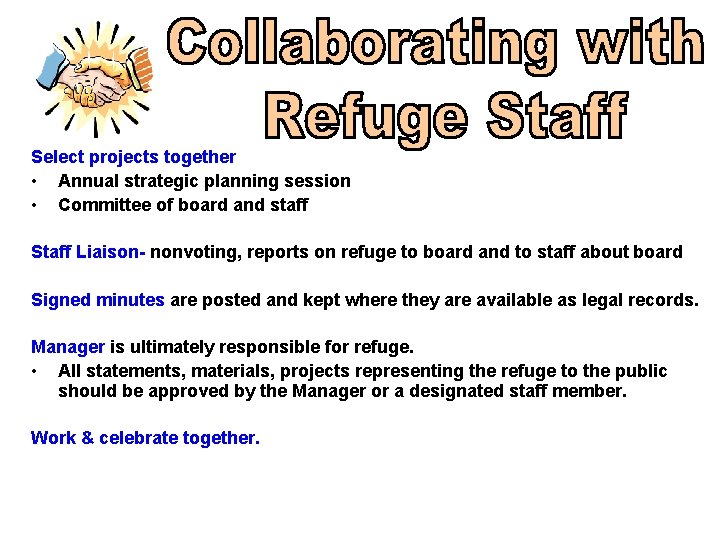 Collaborating with Refuge Staff

Select projects together
• Annual strategic planning session
• Committee of board and staff

Staff Liaison- nonvoting, reports on refuge to board and to staff about board

Signed minutes are posted and kept where they are available as legal records.

Manager is ultimately responsible for refuge.
• All statements, materials, projects representing the refuge to the public should be approved by the Manager or a designated staff member.

Work & celebrate together.